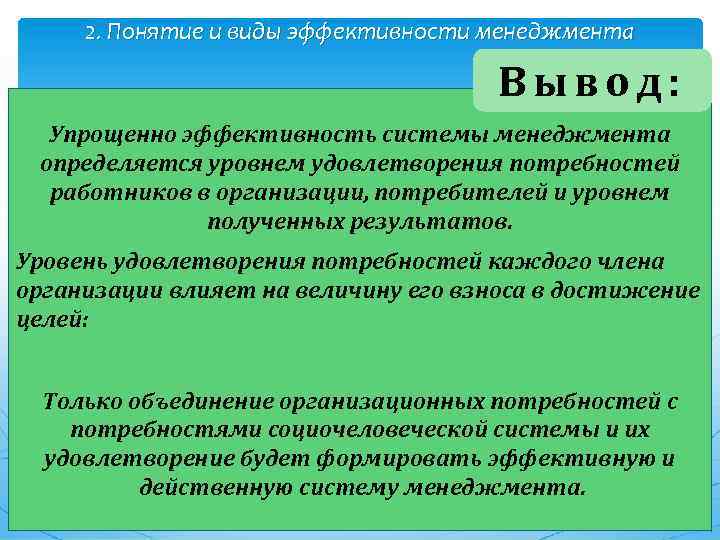 2. Понятие и виды эффективности менеджмента

Вывод:

Упрощенно эффективность системы менеджмента определяется уровнем удовлетворения потребностей работников в организации, потребителей и уровнем полученных результатов.

Уровень удовлетворения потребностей каждого члена организации влияет на величину его взноса в достижение целей:

Только объединение организационных потребностей с потребностями социочеловеческой системы и их удовлетворение будет формировать эффективную и действенную систему менеджмента.